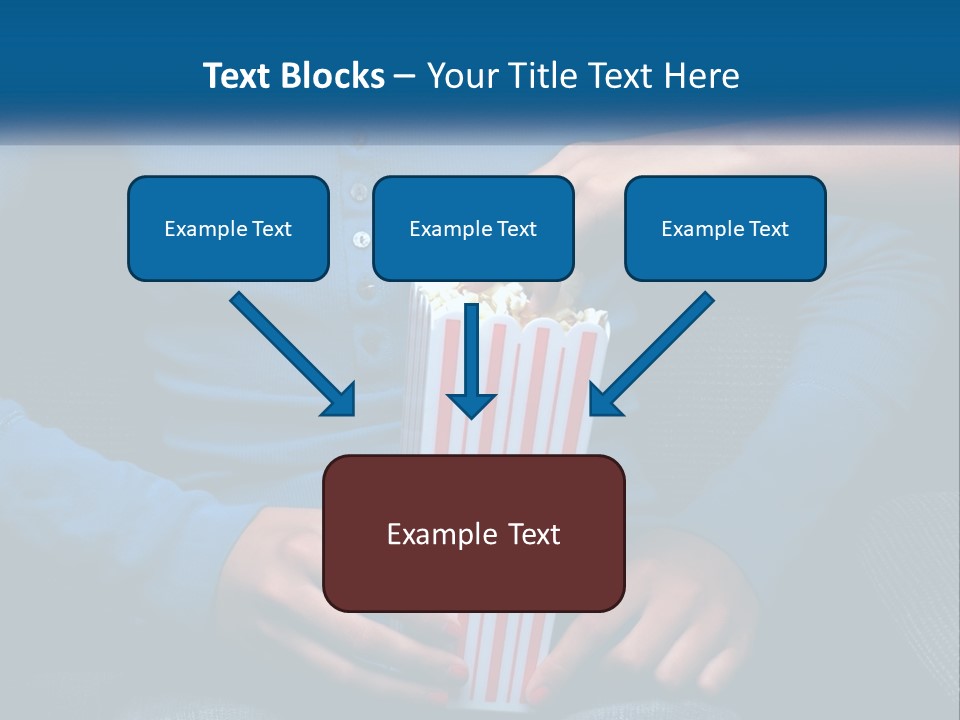 Text Blocks – Your Title Text Here

Example Text

Example Text

Example Text

Example Text